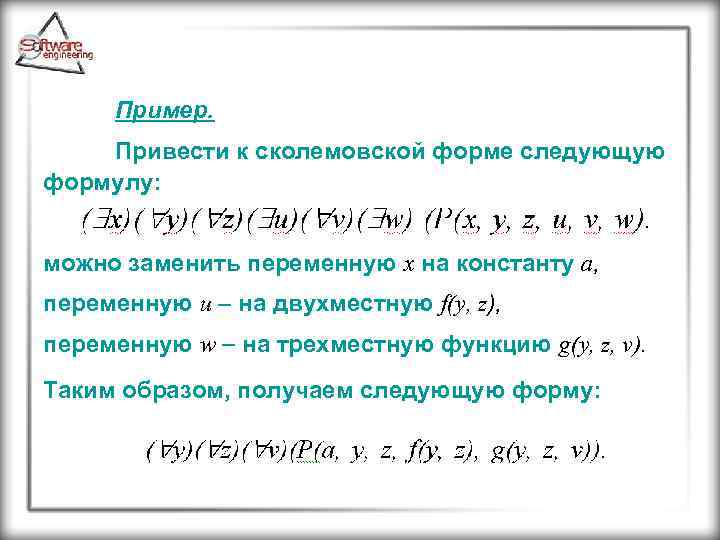 Software engineering

Пример.

Привести к сколемовской форме следующую формулу:

$(\exists x)(\forall y)(\forall z)(\exists u)(\forall v)(\exists w)\ (P(x, y, z, u, v, w).$

можно заменить переменную $x$ на константу $a$,

переменную $u$ – на двухместную $f(y, z)$,

переменную $w$ – на трехместную функцию $g(y, z, v)$.

Таким образом, получаем следующую форму:

$(\forall y)(\forall z)(\forall v)(P(a, y, z, f(y, z), g(y, z, v)).$